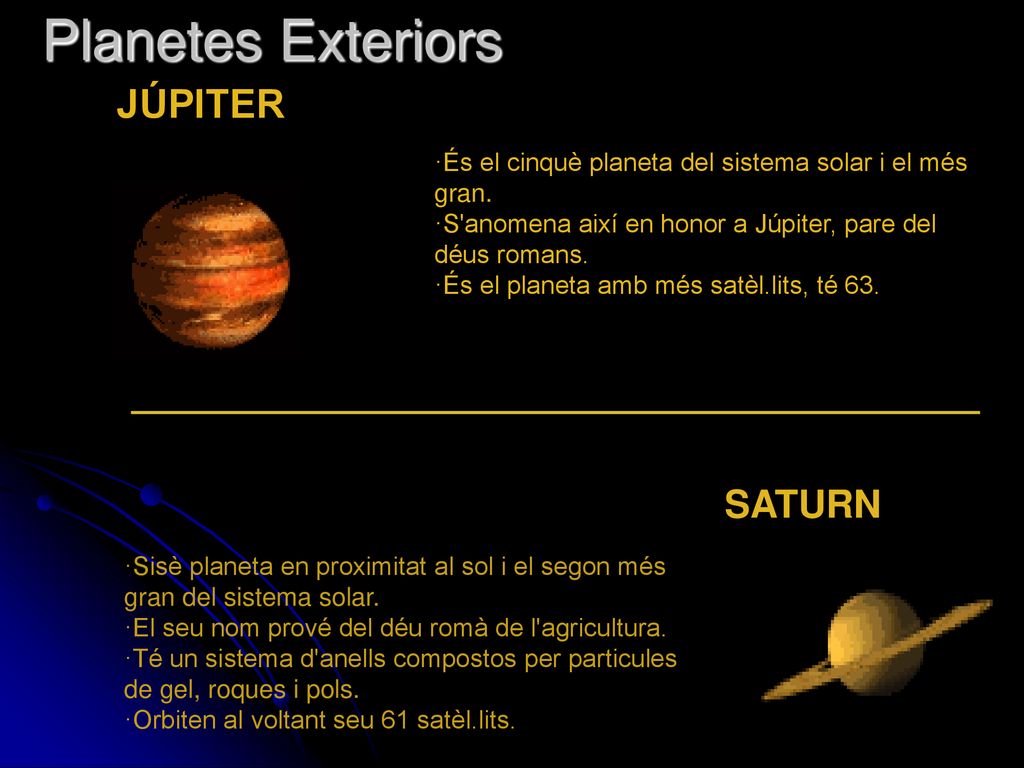 Planetes Exteriors

JÚPITER

·És el cinquè planeta del sistema solar i el més gran.
·S'anomena així en honor a Júpiter, pare del déus romans.
·És el planeta amb més satèl.lits, té 63.

SATURN

·Sisè planeta en proximitat al sol i el segon més gran del sistema solar.
·El seu nom prové del déu romà de l'agricultura.
·Té un sistema d'anells compostos per particules de gel, roques i pols.
·Orbiten al voltant seu 61 satèl.lits.